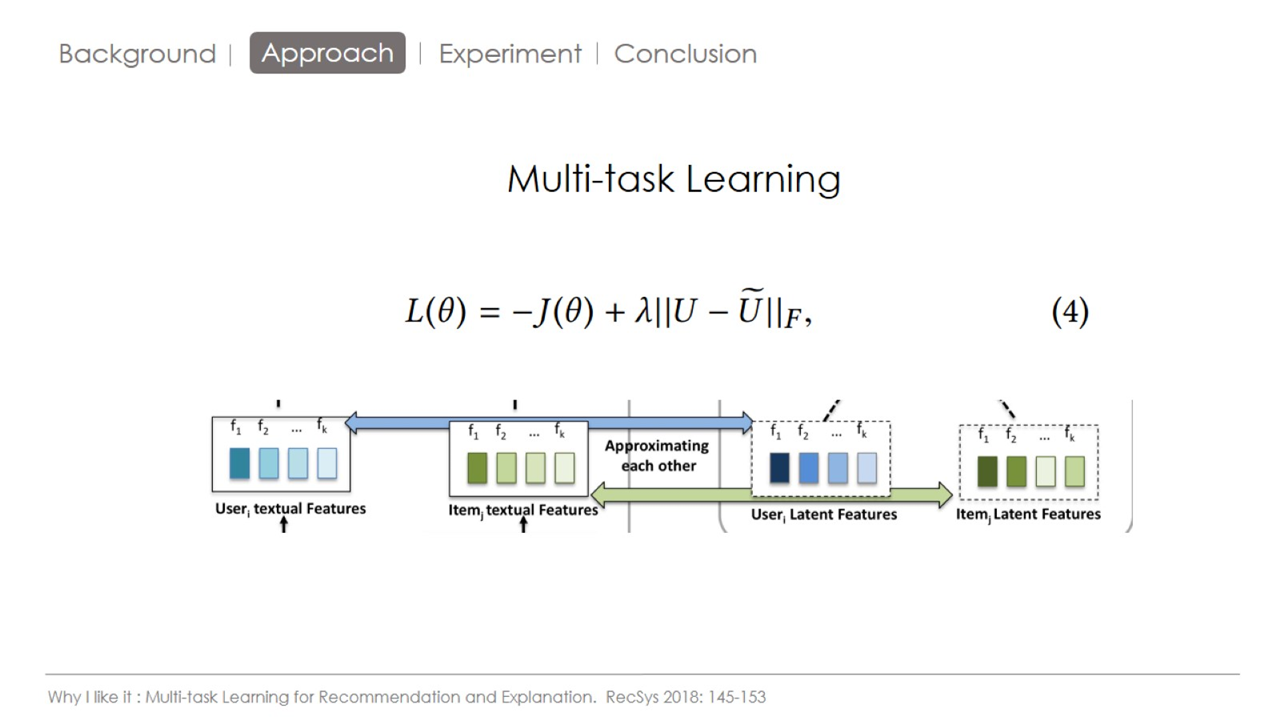 Background | Approach | Experiment | Conclusion

Multi-task Learning

$L(\theta) = -J(\theta) + \lambda||U - \widetilde{U}||_F,$ (4)

$f_1$ $f_2$ ... $f_k$

User$_i$ textual Features

$f_1$ $f_2$ ... $f_k$

Item$_j$ textual Features

Approximating each other

$f_1$ $f_2$ ... $f_k$

User$_i$ Latent Features

$f_1$ $f_2$ ... $f_k$

Item$_j$ Latent Features

Why I like it : Multi-task Learning for Recommendation and Explanation. RecSys 2018: 145-153